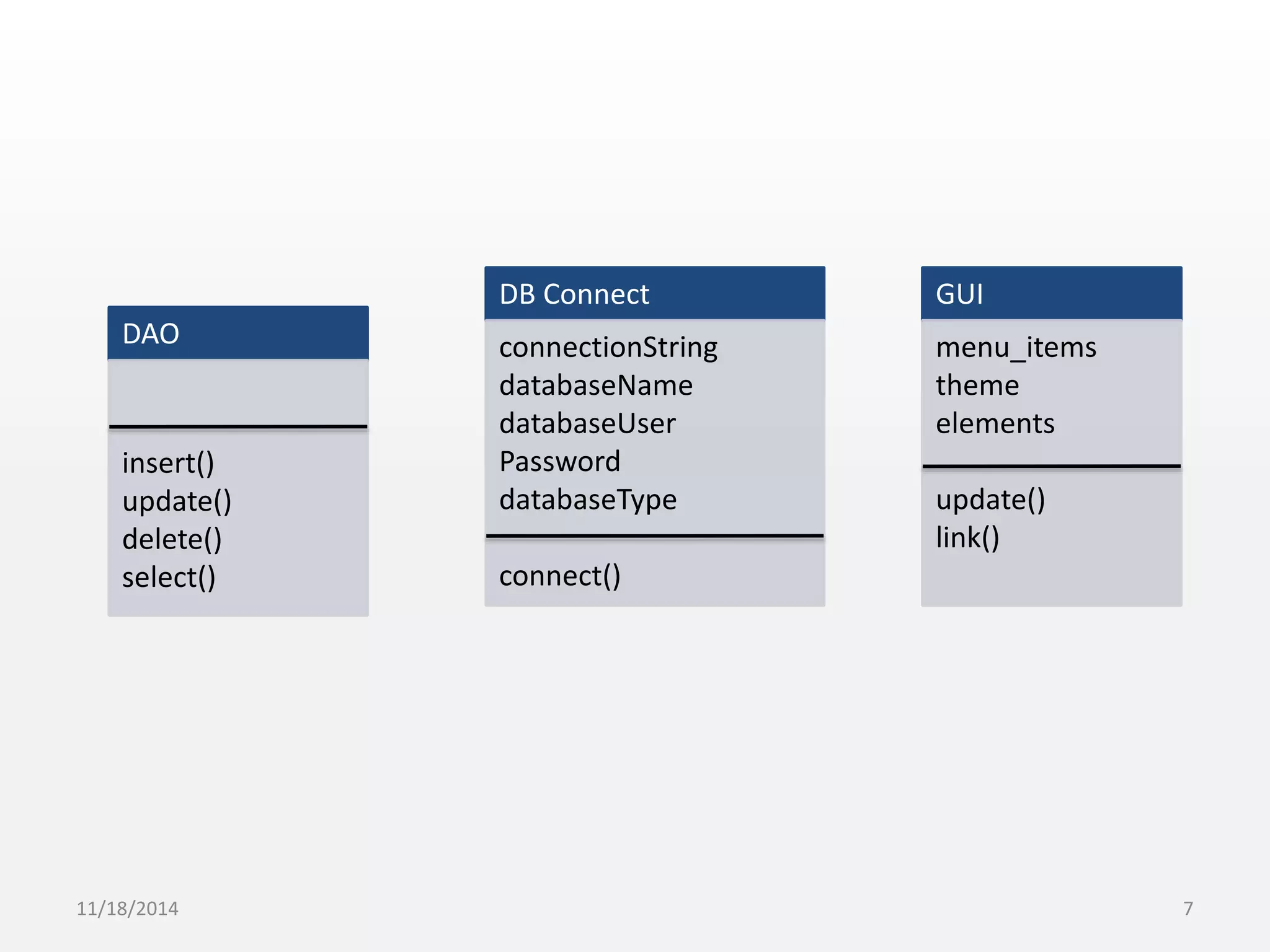 DAO

insert()
update()
delete()
select()

DB Connect

connectionString
databaseName
databaseUser
Password
databaseType

connect()

GUI

menu_items
theme
elements

update()
link()

11/18/2014

7